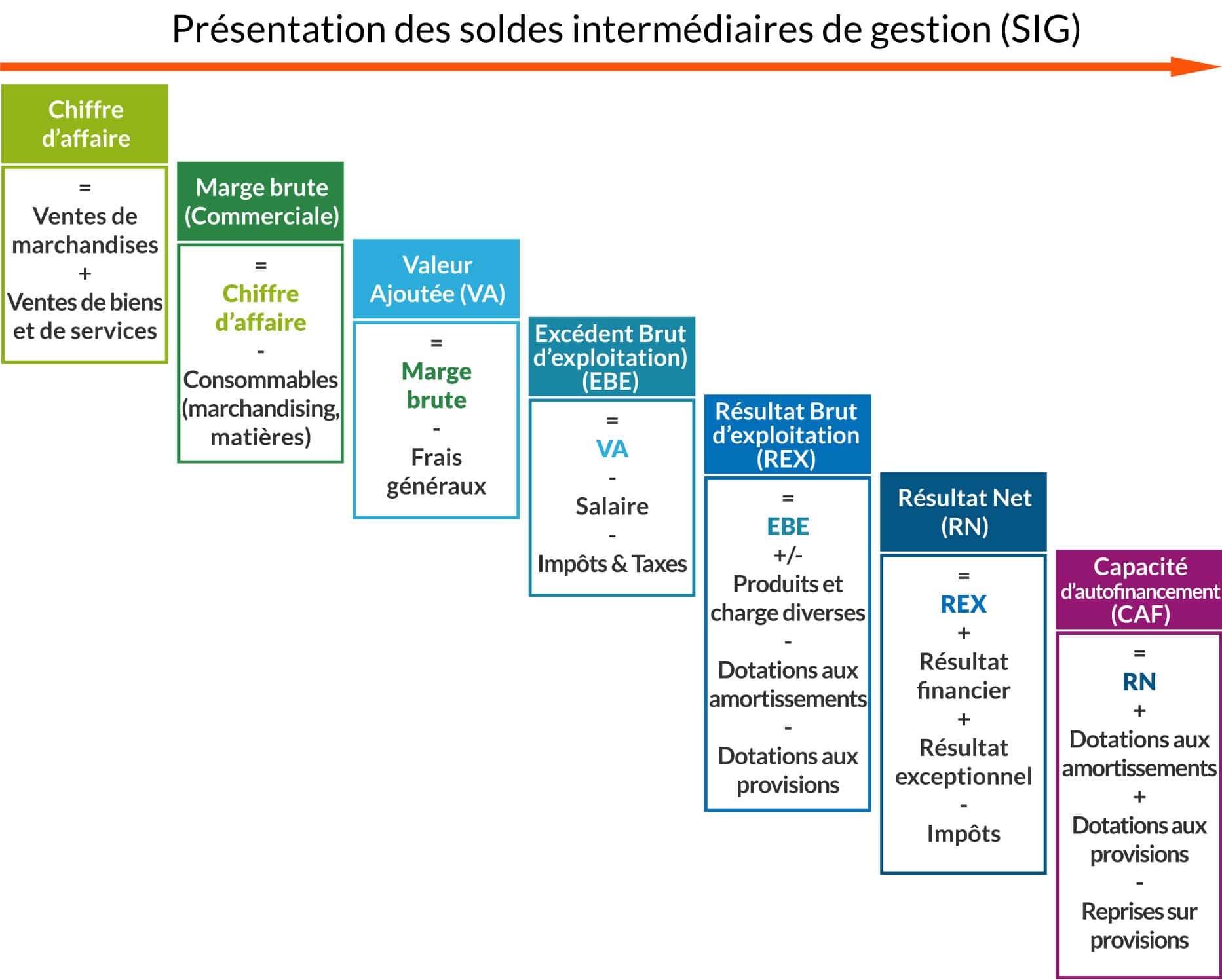 Présentation des soldes intermédiaires de gestion (SIG)

Chiffre d'affaire

=
Ventes de marchandises
+
Ventes de biens et de services

Marge brute (Commerciale)

=
Chiffre d'affaire
-
Consommables (marchandising, matières)

Valeur Ajoutée (VA)

=
Marge brute
-
Frais généraux

Excédent Brut d'exploitation) (EBE)

=
VA
-
Salaire
-
Impôts & Taxes

Résultat Brut d'exploitation (REX)

=
EBE
+/-
Produits et charge diverses
-
Dotations aux amortissements
-
Dotations aux provisions

Résultat Net (RN)

=
REX
+
Résultat financier
+
Résultat exceptionnel
-
Impôts

Capacité d'autofinancement (CAF)

=
RN
+
Dotations aux amortissements
+
Dotations aux provisions
-
Reprises sur provisions